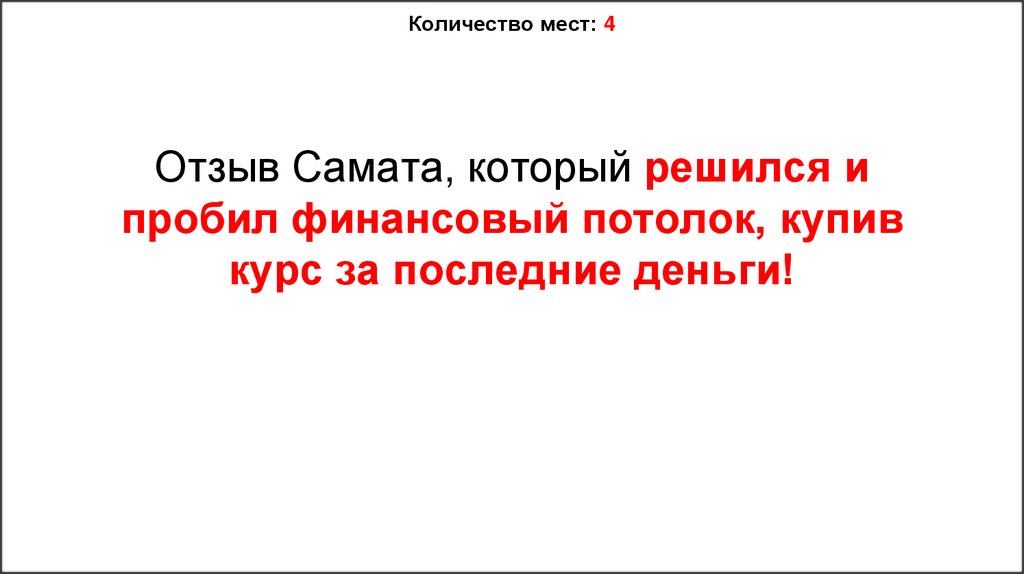 Количество мест: 4

Отзыв Самата, который решился и пробил финансовый потолок, купив курс за последние деньги!